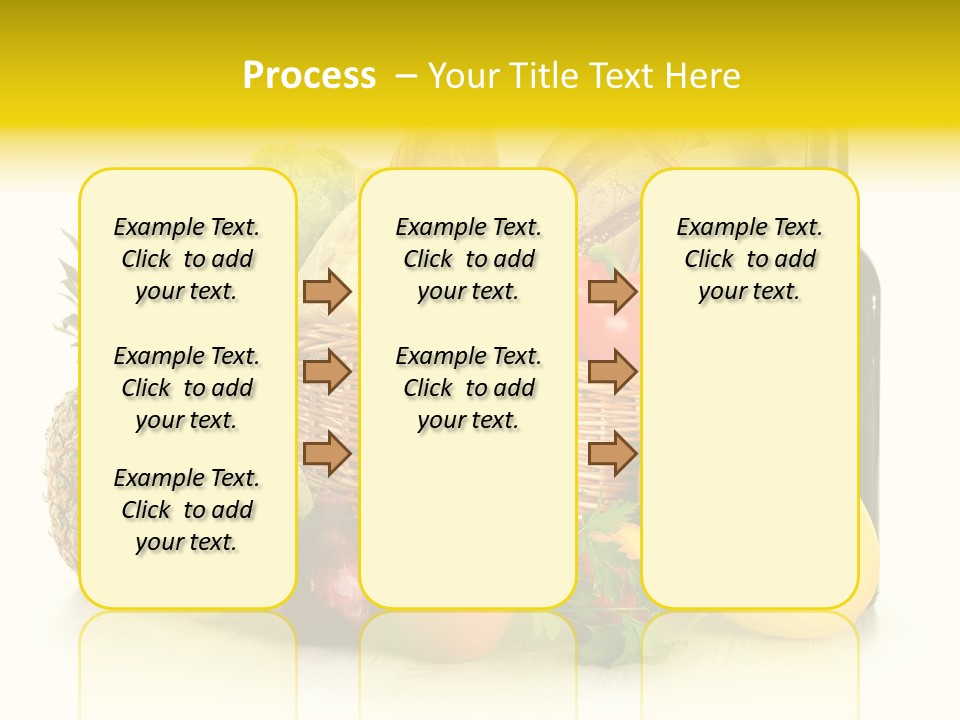 Process – Your Title Text Here

Example Text. Click to add your text.

Example Text. Click to add your text.

Example Text. Click to add your text.

Example Text. Click to add your text.

Example Text. Click to add your text.

Example Text. Click to add your text.